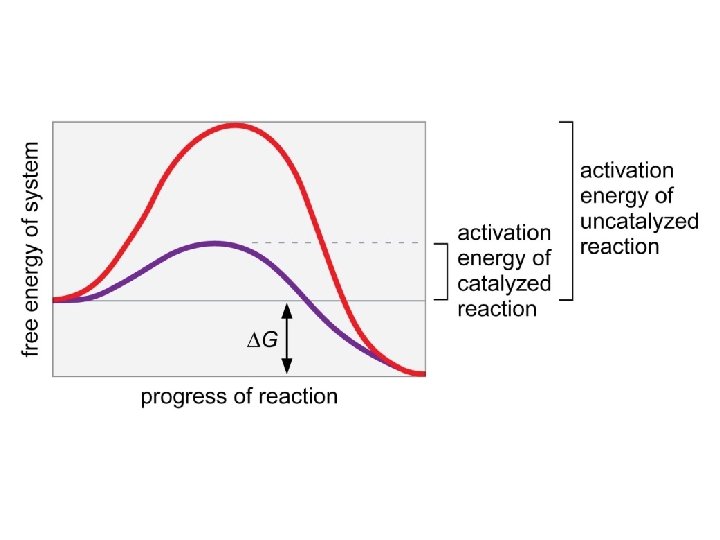 free energy of system

$\Delta G$

progress of reaction

activation energy of catalyzed reaction

activation energy of uncatalyzed reaction